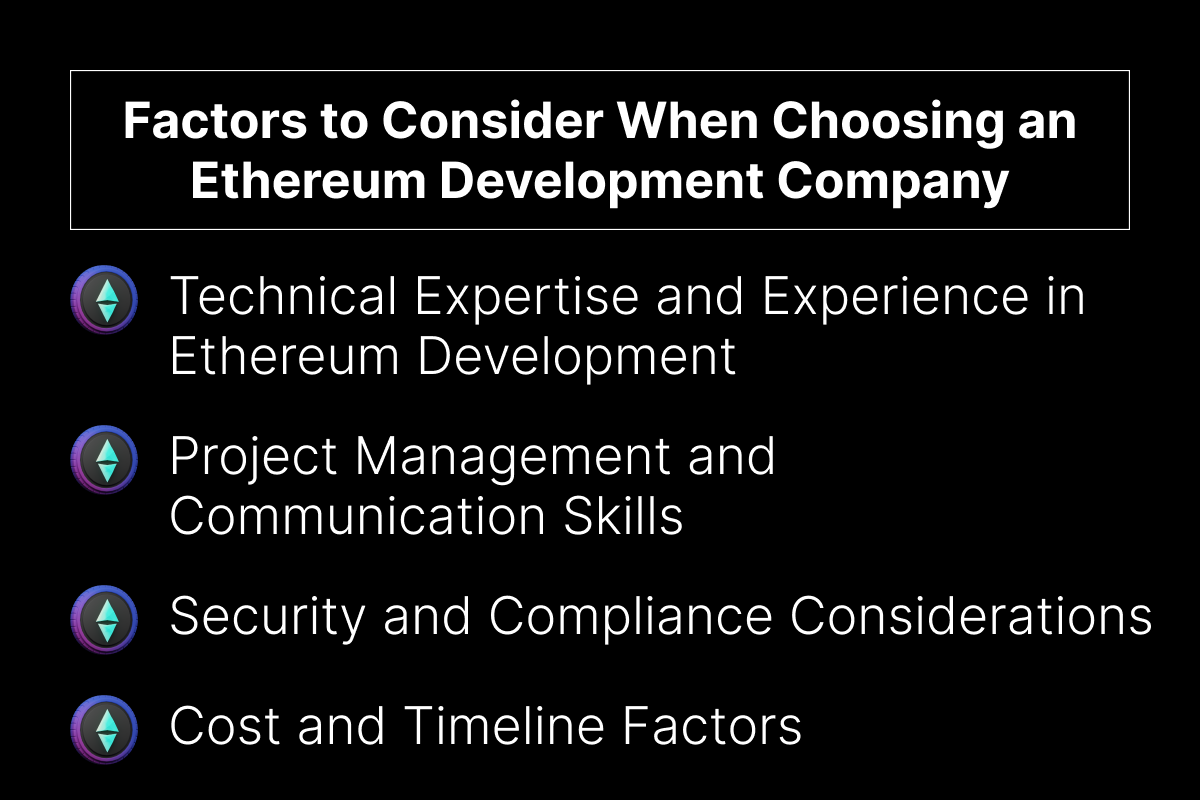 Factors to Consider When Choosing an Ethereum Development Company

Technical Expertise and Experience in Ethereum Development

Project Management and Communication Skills

Security and Compliance Considerations

Cost and Timeline Factors